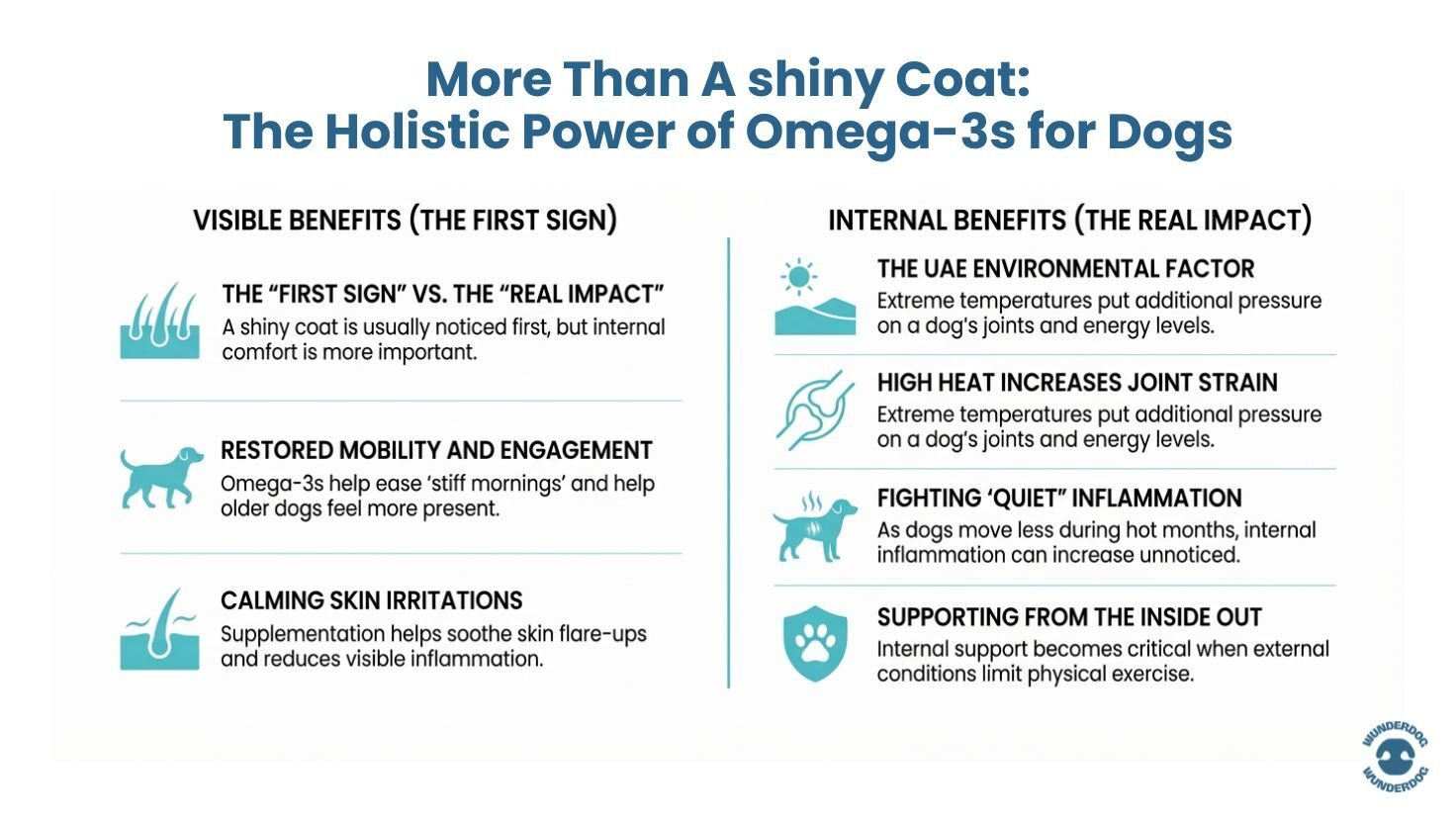 More Than A shiny Coat:
The Holistic Power of Omega-3s for Dogs

VISIBLE BENEFITS (THE FIRST SIGN)

THE “FIRST SIGN” VS. THE “REAL IMPACT”
A shiny coat is usually noticed first, but internal comfort is more important.

RESTORED MOBILITY AND ENGAGEMENT
Omega-3s help ease ‘stiff mornings’ and help older dogs feel more present.

CALMING SKIN IRRITATIONS
Supplementation helps soothe skin flare-ups and reduces visible inflammation.

INTERNAL BENEFITS (THE REAL IMPACT)

THE UAE ENVIRONMENTAL FACTOR
Extreme temperatures put additional pressure on a dog’s joints and energy levels.

HIGH HEAT INCREASES JOINT STRAIN
Extreme temperatures put additional pressure on a dog’s joints and energy levels.

FIGHTING ‘QUIET” INFLAMMATION
As dogs move less during hot months, internal inflammation can increase unnoticed.

SUPPORTING FROM THE INSIDE OUT
Internal support becomes critical when external conditions limit physical exercise.

WUNDERDOG
WUNDERDOG